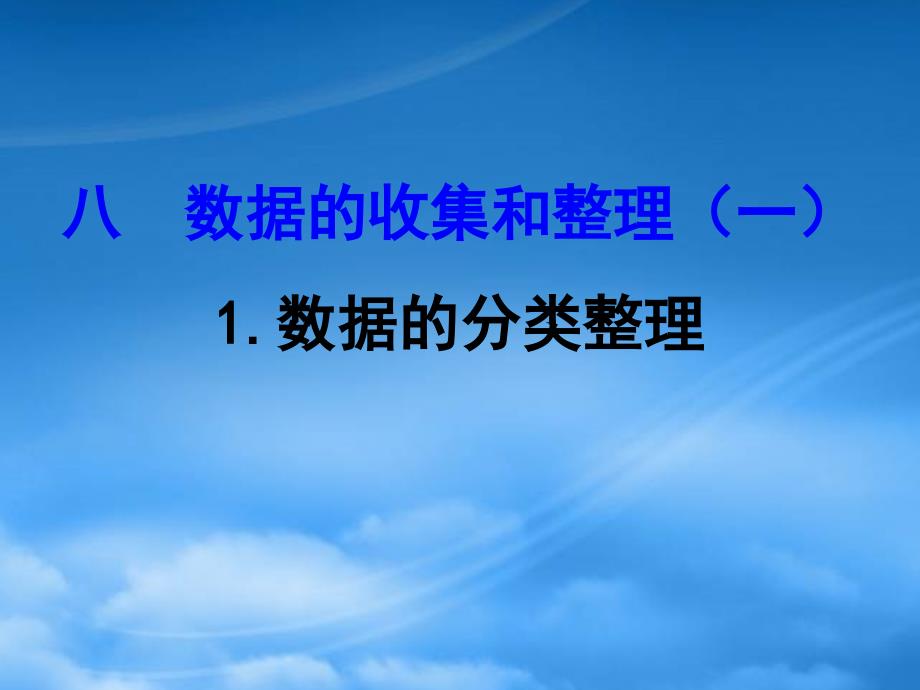 八　数据的收集和整理（一）

1. 数据的分类整理